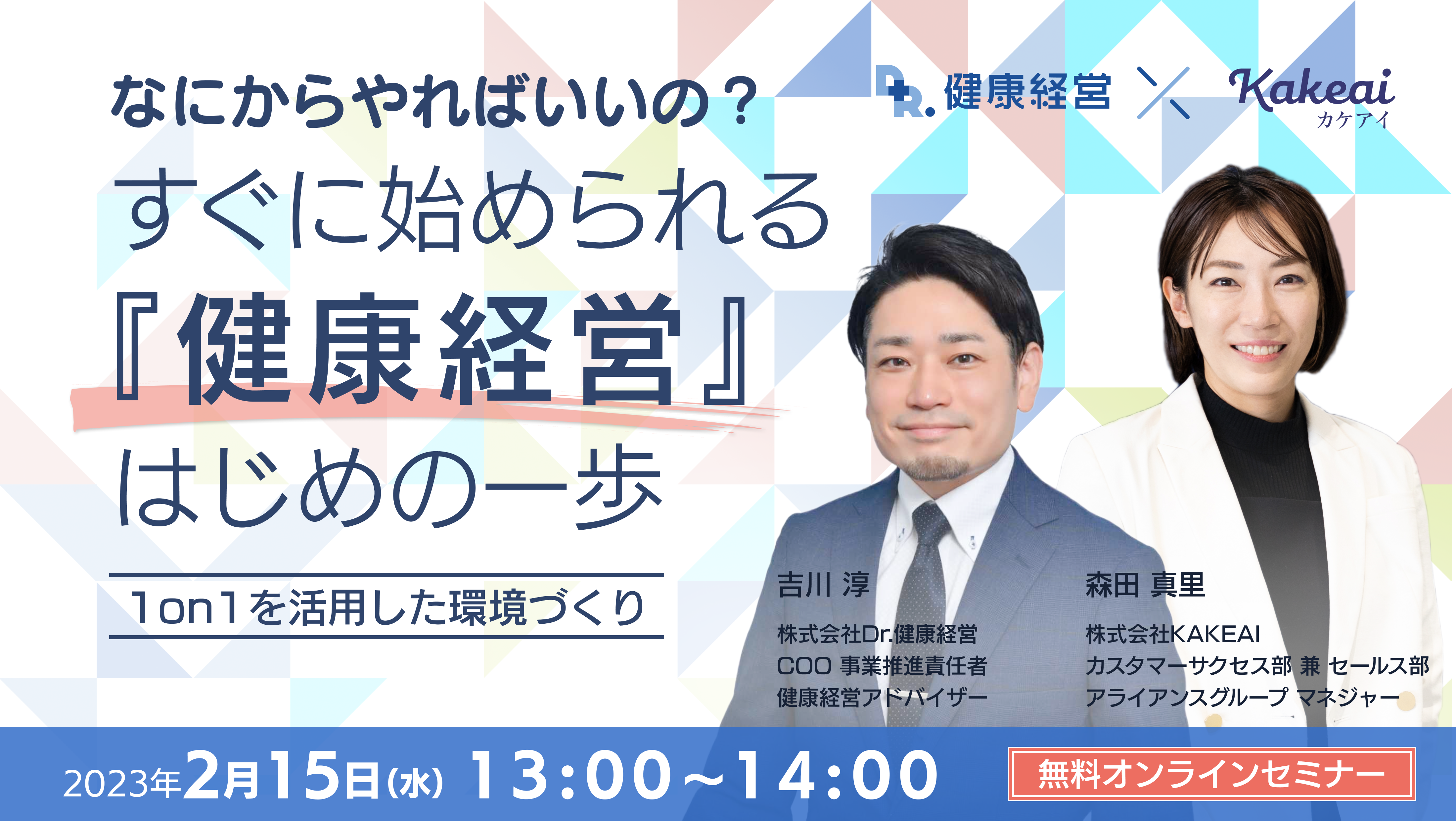 なにからやればいいの？
すぐに始められる
『健康経営』
はじめの一歩

1on1を活用した環境づくり

DR. 健康経営 × Kakeai カケアイ

吉川 淳
株式会社Dr.健康経営
COO 事業推進責任者
健康経営アドバイザー

森田 真里
株式会社KAKEAI
カスタマーサクセス部 兼 セールス部
アライアンスグループ マネジャー

2023年2月15日(水) 13:00～14:00

無料オンラインセミナー